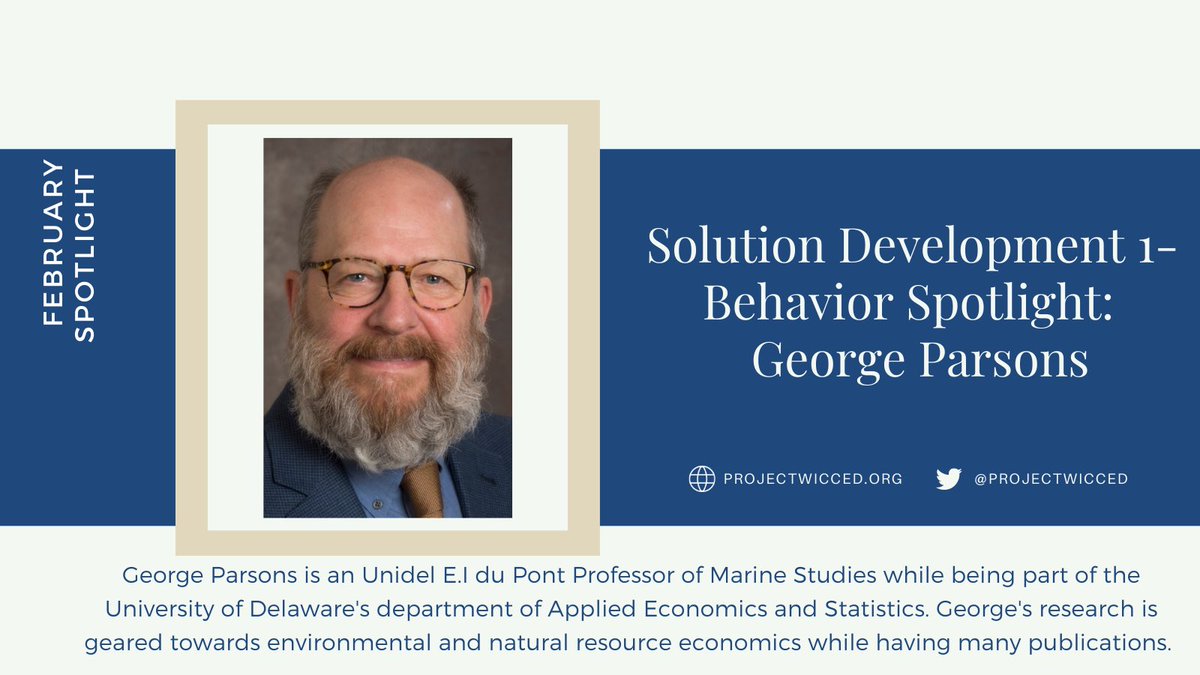 FEBRUARY SPOTLIGHT

Solution Development 1- Behavior Spotlight: George Parsons

PROJECTWICCED.ORG

@PROJECTWICCED

George Parsons is an Unidel E.I du Pont Professor of Marine Studies while being part of the University of Delaware's department of Applied Economics and Statistics. George's research is geared towards environmental and natural resource economics while having many publications.